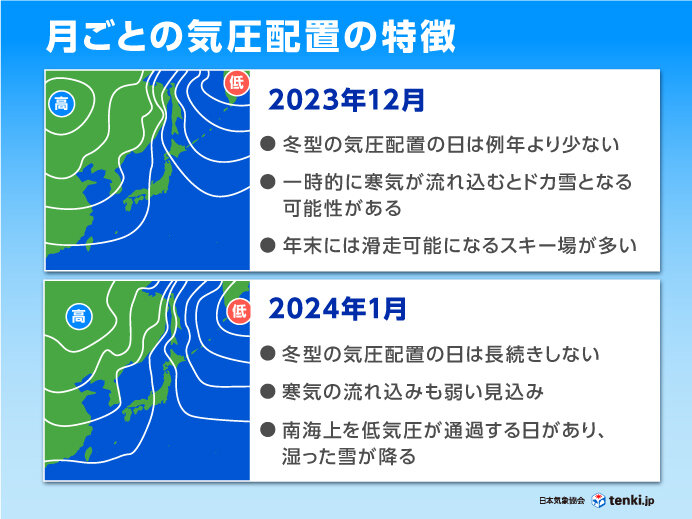 月ごとの気圧配置の特徴

高

低

2023年12月

● 冬型の気圧配置の日は例年より少ない

● 一時的に寒気が流れ込むとドカ雪となる可能性がある

● 年末には滑走可能になるスキー場が多い

高

低

2024年1月

● 冬型の気圧配置の日は長続きしない

● 寒気の流れ込みも弱い見込み

● 南海上を低気圧が通過する日があり、湿った雪が降る

日本気象協会 tenki.jp